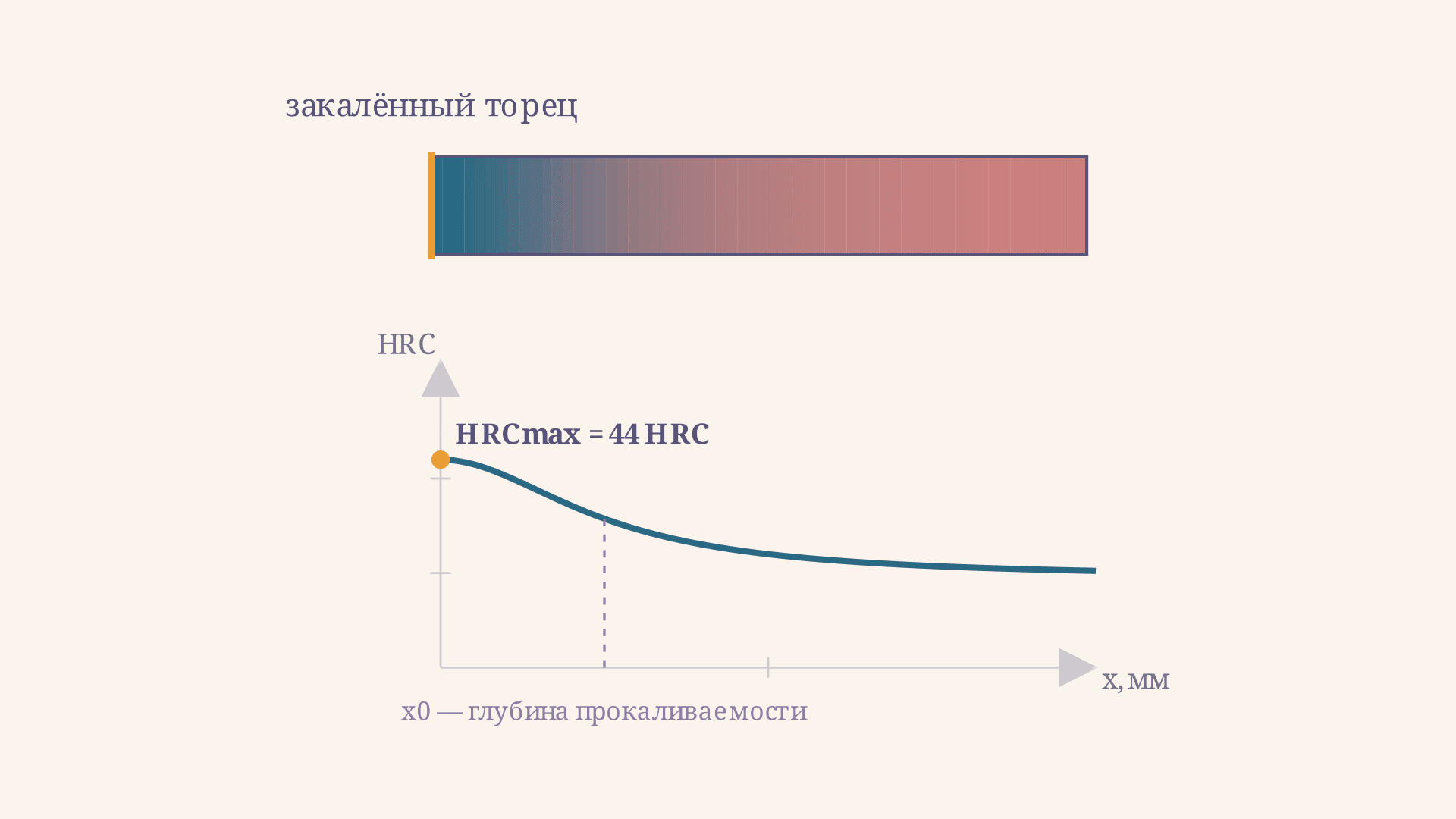 закалённый торец

HRC

HRCmax = 44 HRC

x, мм

x0 — глубина прокаливаемости